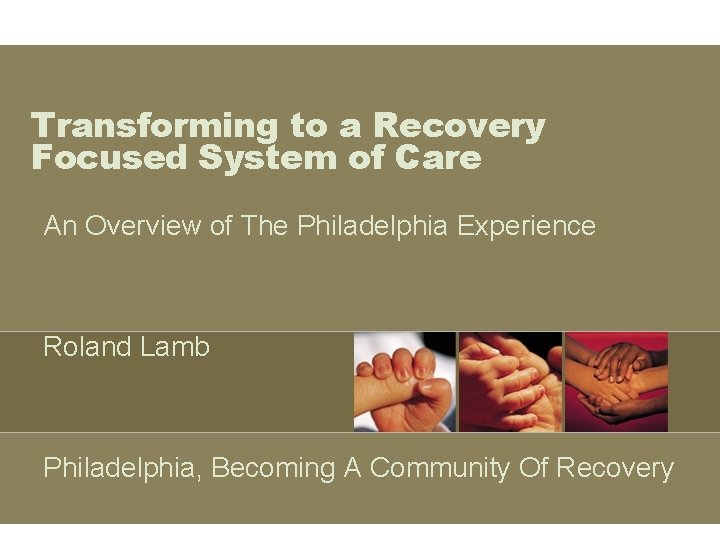 Transforming to a Recovery Focused System of Care

An Overview of The Philadelphia Experience

Roland Lamb

Philadelphia, Becoming A Community Of Recovery